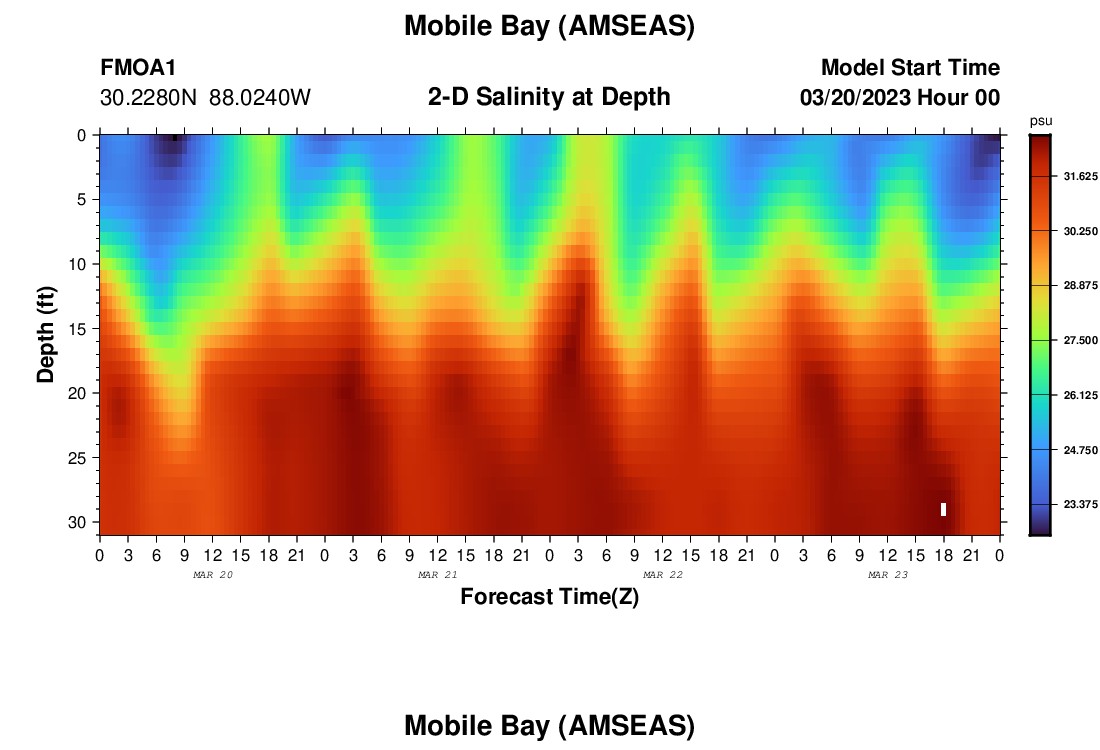 Mobile Bay (AMSEAS)

FMOA1
30.2280N 88.0240W

2-D Salinity at Depth

Model Start Time
03/20/2023 Hour 00

psu
31.625
30.250
28.875
27.500
26.125
24.750
23.375

Depth (ft)
0
5
10
15
20
25
30

0 3 6 9 12 15 18 21 0 3 6 9 12 15 18 21 0 3 6 9 12 15 18 21 0 3 6 9 12 15 18 21 0
MAR 20
MAR 21
MAR 22
MAR 23

Forecast Time(Z)

Mobile Bay (AMSEAS)